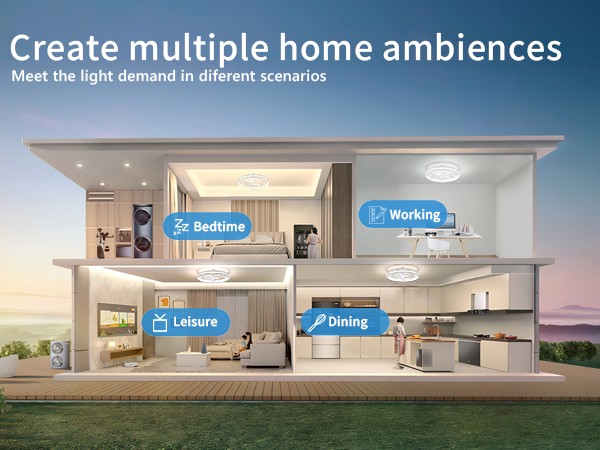 Create multiple home ambiences
Meet the light demand in diferent scenarios

Bedtime
Working
Leisure
Dining